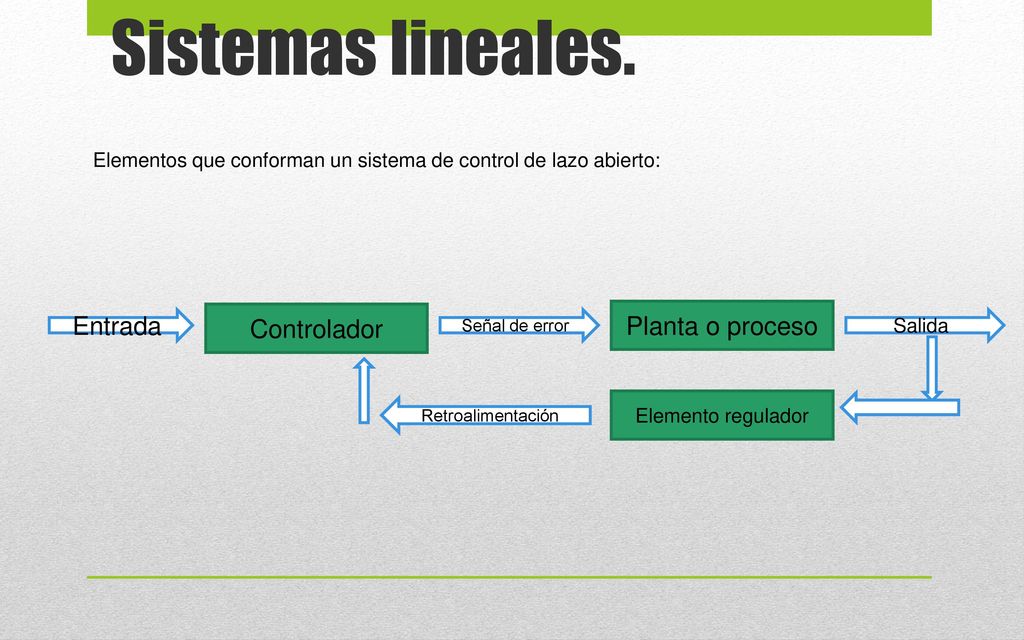 Sistemas lineales.

Elementos que conforman un sistema de control de lazo abierto:

Entrada

Controlador

Señal de error

Planta o proceso

Salida

Retroalimentación

Elemento regulador